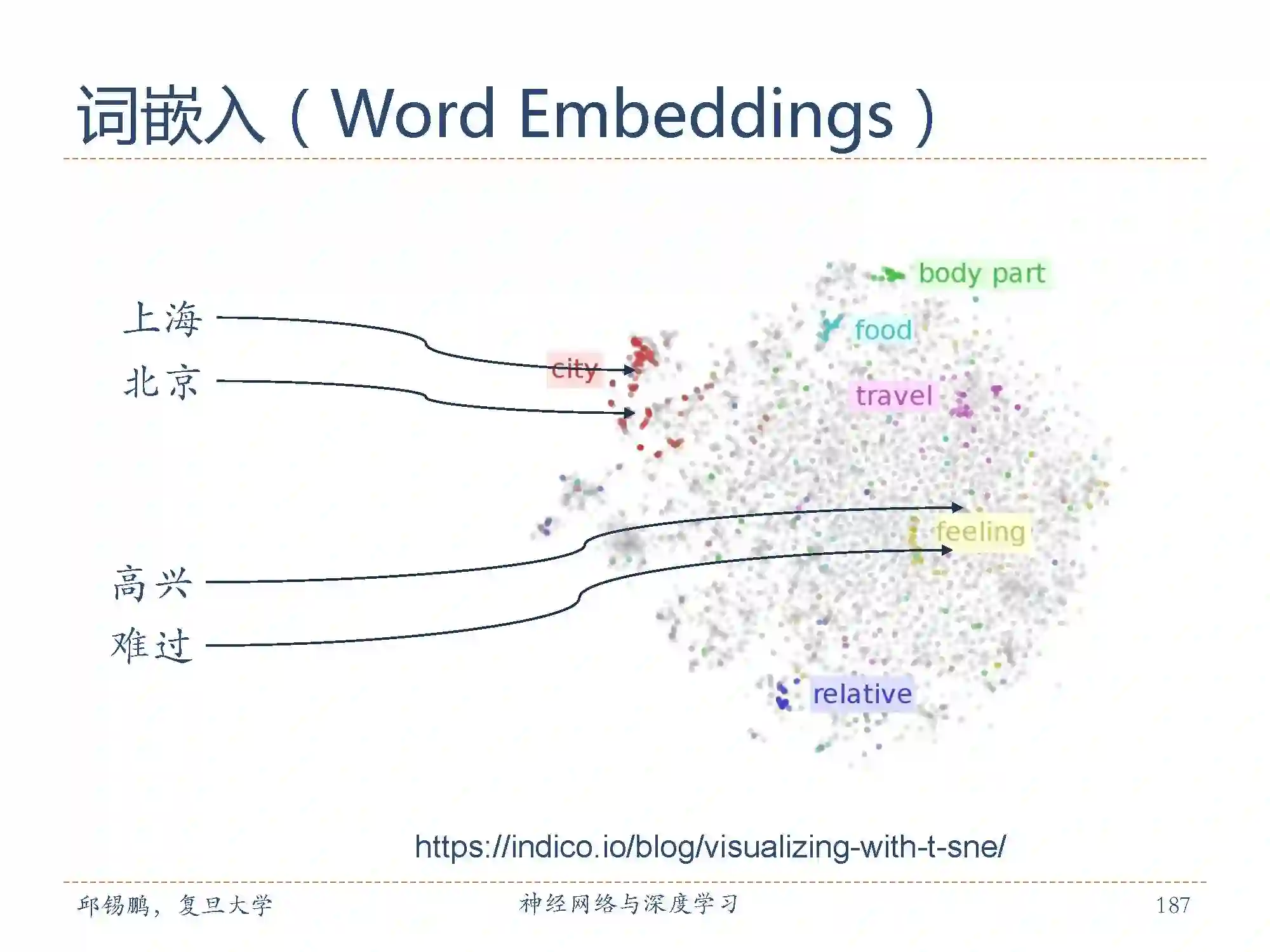 词嵌入（Word Embeddings）

上海

北京

高兴

难过

body part

food

city

travel

feeling

relative

https://indico.io/blog/visualizing-with-t-sne/

邱锡鹏，复旦大学　　神经网络与深度学习　　187